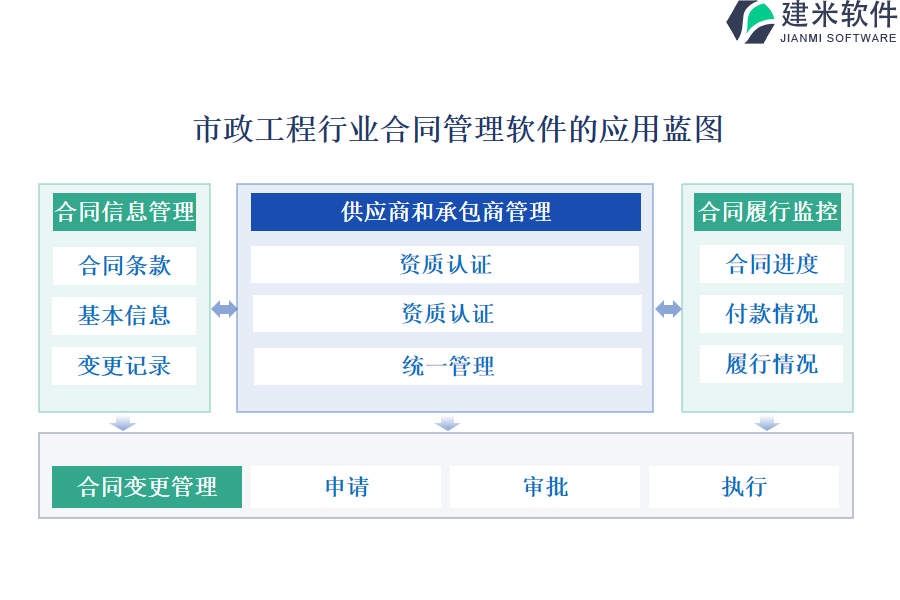 建米软件
JIANMI SOFTWARE

市政工程行业合同管理软件的应用蓝图

合同信息管理
合同条款
基本信息
变更记录

供应商和承包商管理
资质认证
资质认证
统一管理

合同履行监控
合同进度
付款情况
履行情况

合同变更管理
申请
审批
执行